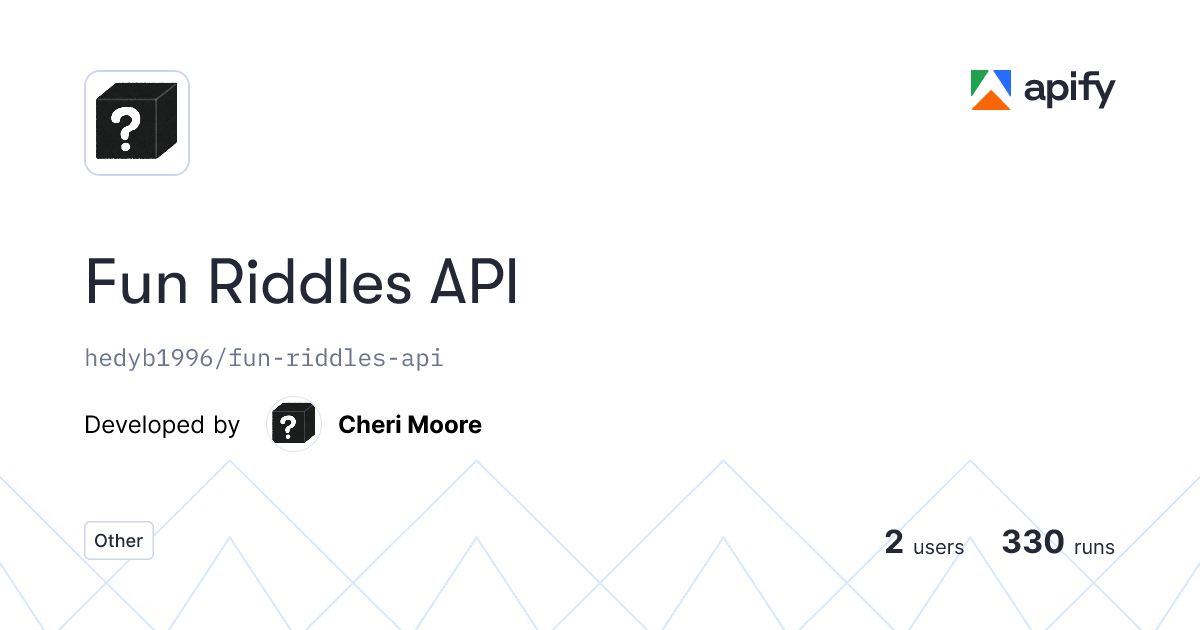 ?

apify

Fun Riddles API

hedyb1996/fun-riddles-api

Developed by ? Cheri Moore

Other

2 users 330 runs